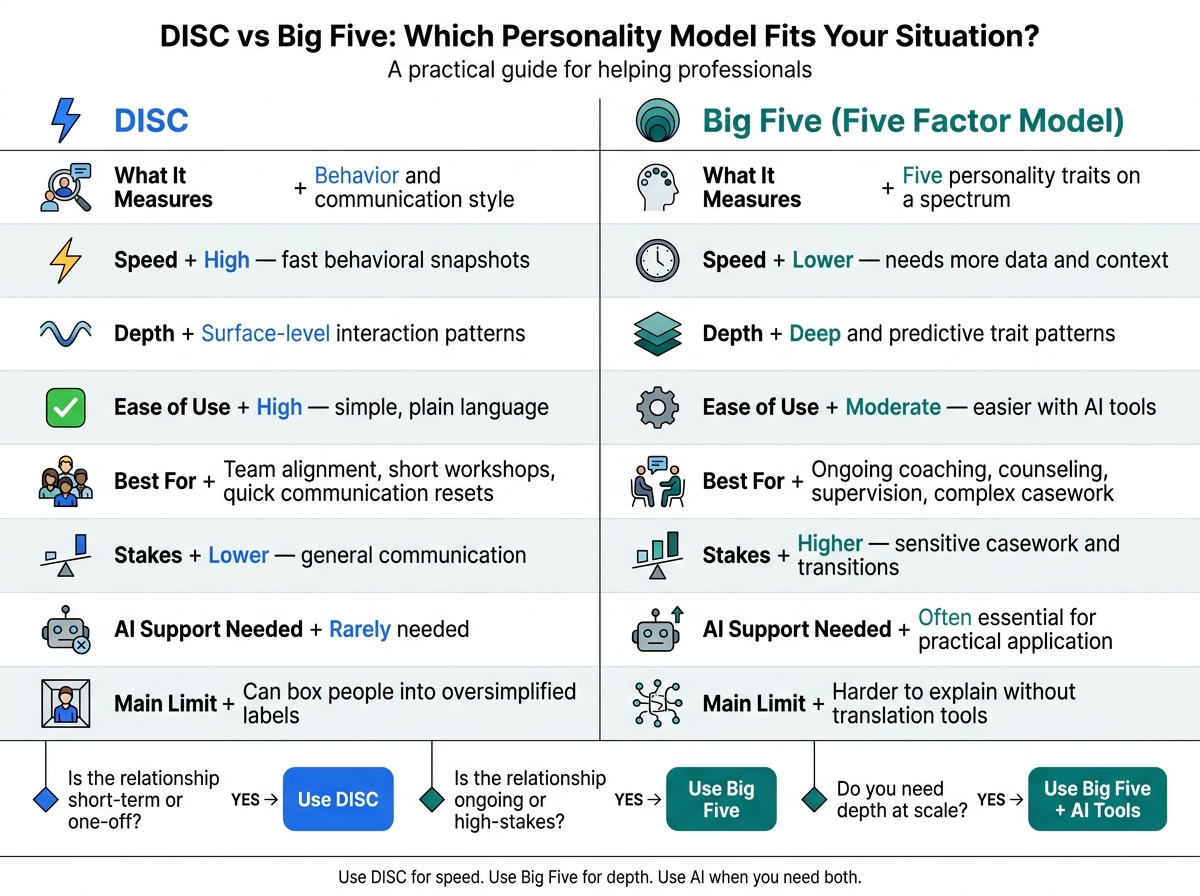 DISC vs Big Five: Which Personality Model Fits Your Situation?
A practical guide for helping professionals

DISC

What It Measures + Behavior and communication style

Speed + High — fast behavioral snapshots

Depth + Surface-level interaction patterns

Ease of Use + High — simple, plain language

Best For + Team alignment, short workshops, quick communication resets

Stakes + Lower — general communication

AI Support Needed + Rarely needed

Main Limit + Can box people into oversimplified labels

Big Five (Five Factor Model)

What It Measures + Five personality traits on a spectrum

Speed + Lower — needs more data and context

Depth + Deep and predictive trait patterns

Ease of Use + Moderate — easier with AI tools

Best For + Ongoing coaching, counseling, supervision, complex casework

Stakes + Higher — sensitive casework and transitions

AI Support Needed + Often essential for practical application

Main Limit + Harder to explain without translation tools

Is the relationship short-term or one-off? YES → Use DISC

Is the relationship ongoing or high-stakes? YES → Use Big Five

Do you need depth at scale? YES → Use Big Five + AI Tools

Use DISC for speed. Use Big Five for depth. Use AI when you need both.